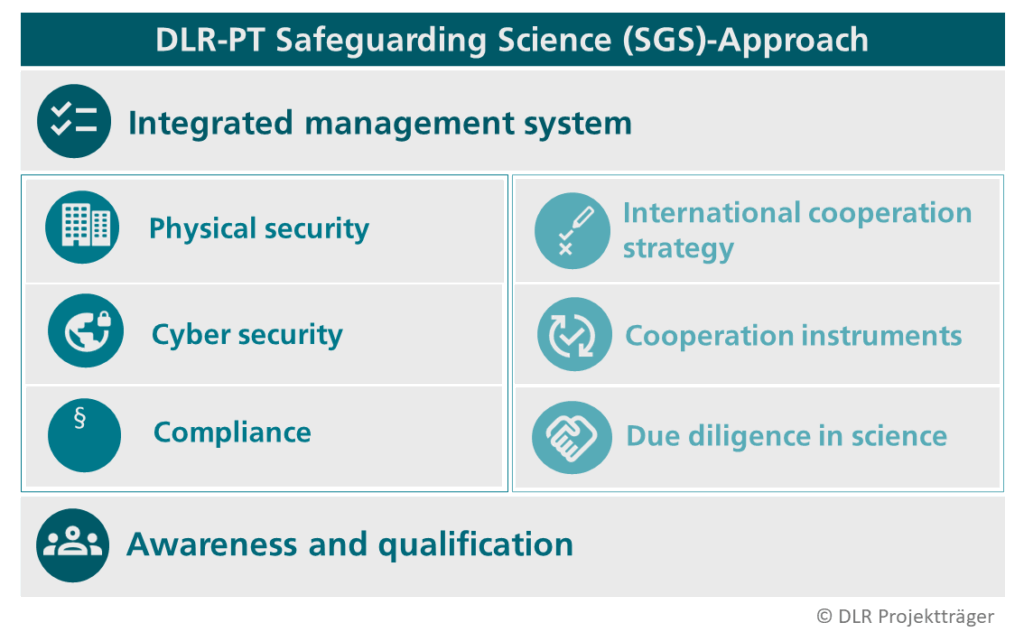 DLR-PT Safeguarding Science (SGS)-Approach

Integrated management system

Physical security

Cyber security

§

Compliance

International cooperation strategy

Cooperation instruments

Due diligence in science

Awareness and qualification

© DLR Projektträger